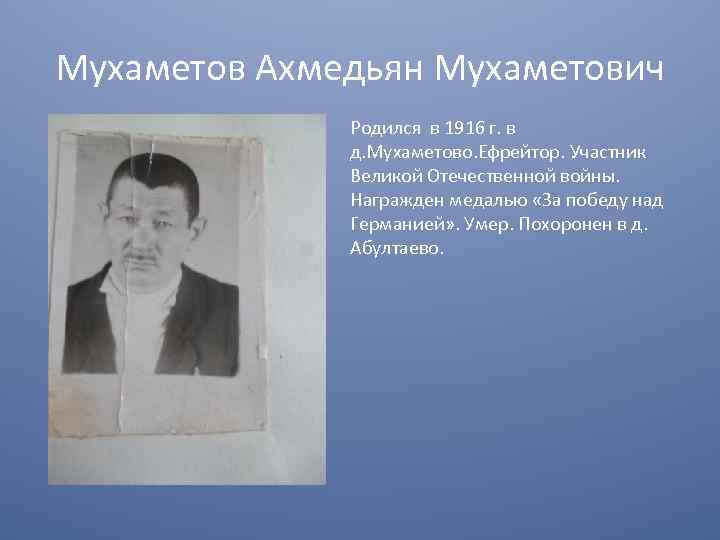 Мухаметов Ахмедьян Мухаметович

Родился в 1916 г. в д.Мухаметово.Ефрейтор. Участник Великой Отечественной войны. Награжден медалью «За победу над Германией». Умер. Похоронен в д. Абултаево.